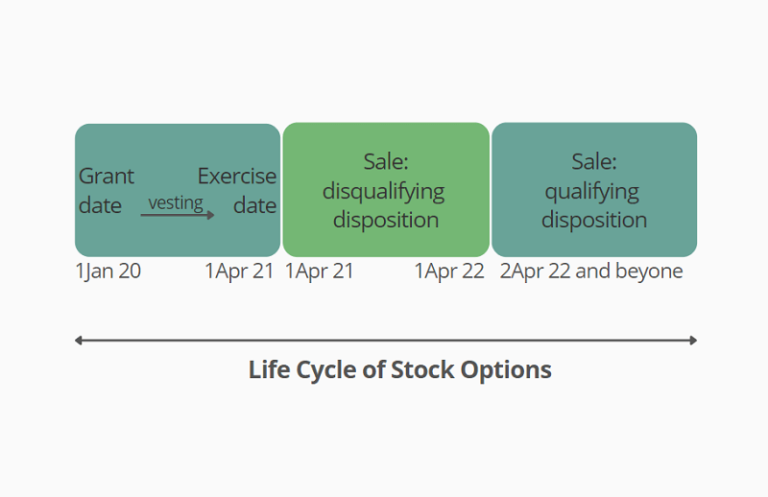 Grant date

vesting

Exercise date

Sale: disqualifying disposition

Sale: qualifying disposition

1Jan 20

1Apr 21

1Apr 21

1Apr 22

2Apr 22 and beyone

Life Cycle of Stock Options